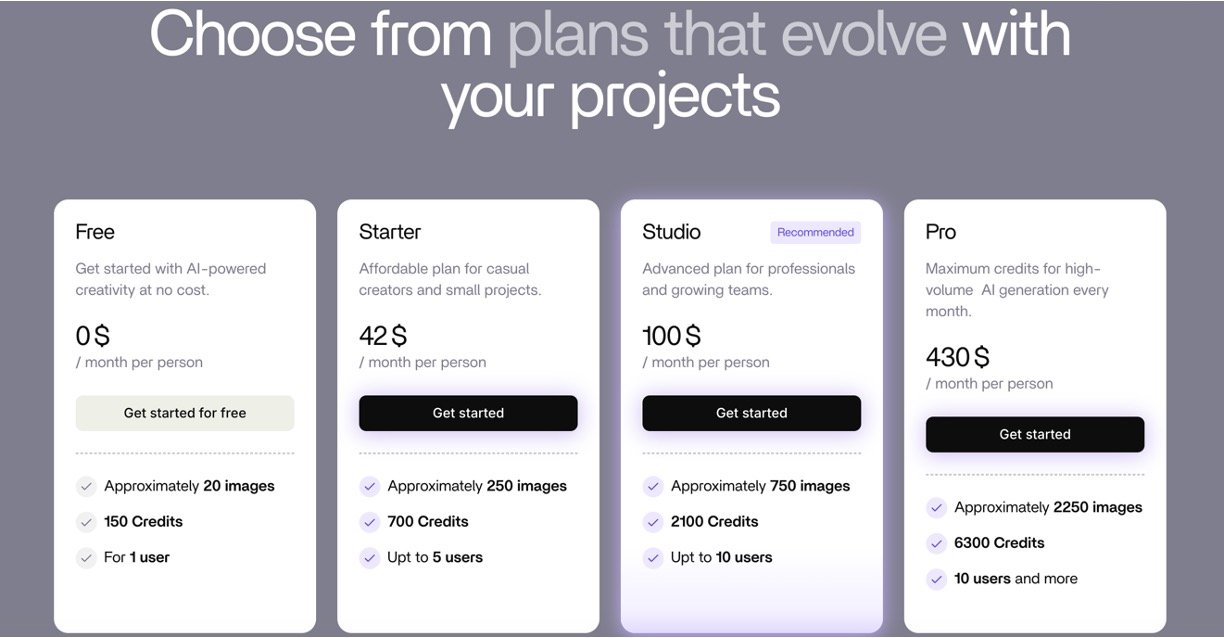 Choose from plans that evolve with your projects

Free

Get started with AI-powered creativity at no cost.

0 $
/ month per person

Get started for free

Approximately 20 images

150 Credits

For 1 user

Starter

Affordable plan for casual creators and small projects.

42 $
/ month per person

Get started

Approximately 250 images

700 Credits

Upt to 5 users

Studio

Recommended

Advanced plan for professionals and growing teams.

100 $
/ month per person

Get started

Approximately 750 images

2100 Credits

Upt to 10 users

Pro

Maximum credits for high-volume AI generation every month.

430 $
/ month per person

Get started

Approximately 2250 images

6300 Credits

10 users and more